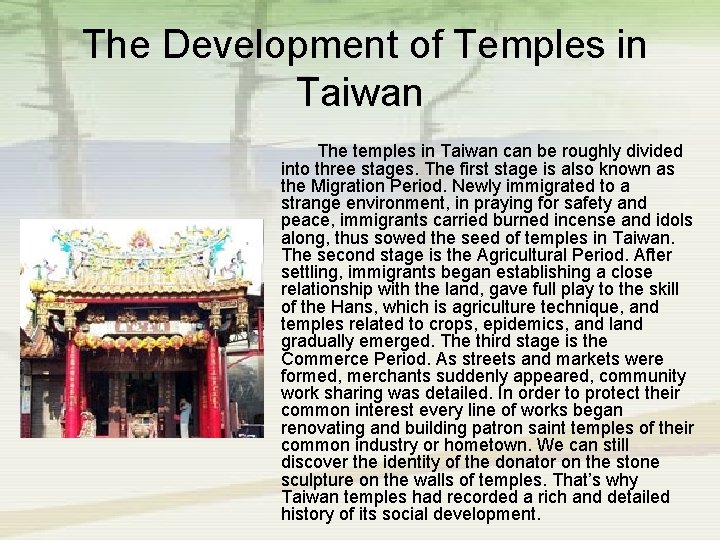 The Development of Temples in Taiwan

The temples in Taiwan can be roughly divided into three stages. The first stage is also known as the Migration Period. Newly immigrated to a strange environment, in praying for safety and peace, immigrants carried burned incense and idols along, thus sowed the seed of temples in Taiwan. The second stage is the Agricultural Period. After settling, immigrants began establishing a close relationship with the land, gave full play to the skill of the Hans, which is agriculture technique, and temples related to crops, epidemics, and land gradually emerged. The third stage is the Commerce Period. As streets and markets were formed, merchants suddenly appeared, community work sharing was detailed. In order to protect their common interest every line of works began renovating and building patron saint temples of their common industry or hometown. We can still discover the identity of the donator on the stone sculpture on the walls of temples. That's why Taiwan temples had recorded a rich and detailed history of its social development.